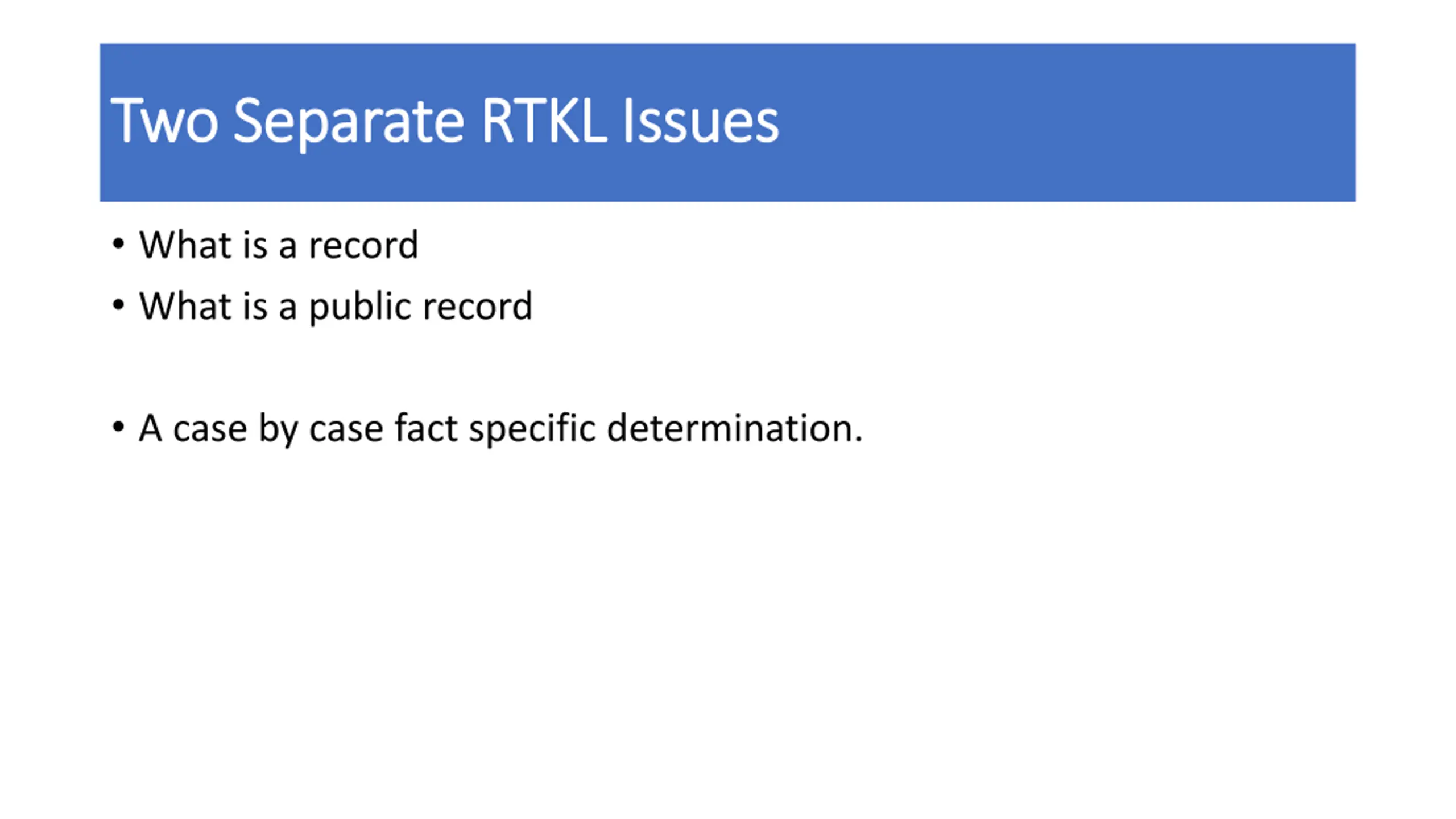 Two Separate RTKL Issues

• What is a record
• What is a public record

• A case by case fact specific determination.